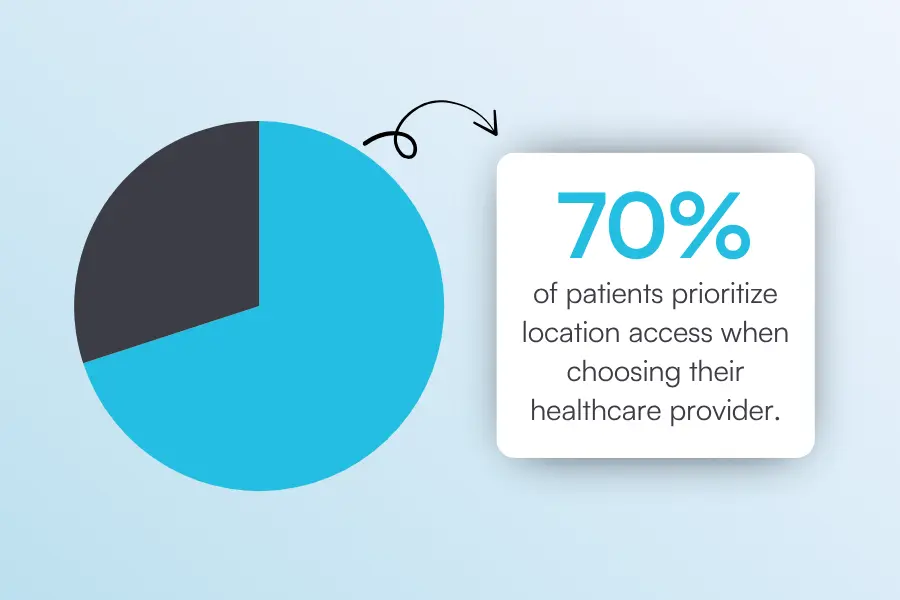 70%

of patients prioritize location access when choosing their healthcare provider.